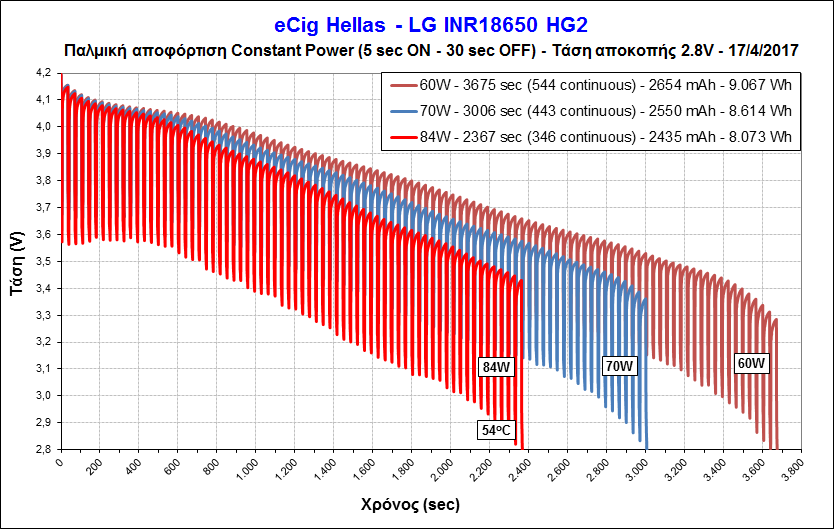 eCig Hellas - LG INR18650 HG2

Παλμική αποφόρτιση Constant Power (5 sec ON - 30 sec OFF) - Τάση αποκοπής 2.8V - 17/4/2017

60W - 3675 sec (544 continuous) - 2654 mAh - 9.067 Wh
70W - 3006 sec (443 continuous) - 2550 mAh - 8.614 Wh
84W - 2367 sec (346 continuous) - 2435 mAh - 8.073 Wh

Τάση (V)

4,2
4,1
4,0
3,9
3,8
3,7
3,6
3,5
3,4
3,3
3,2
3,1
3,0
2,9
2,8

84W
70W
60W
54ºC

0 200 400 600 800 1.000 1.200 1.400 1.600 1.800 2.000 2.200 2.400 2.600 2.800 3.000 3.200 3.400 3.600 3.800

Χρόνος (sec)